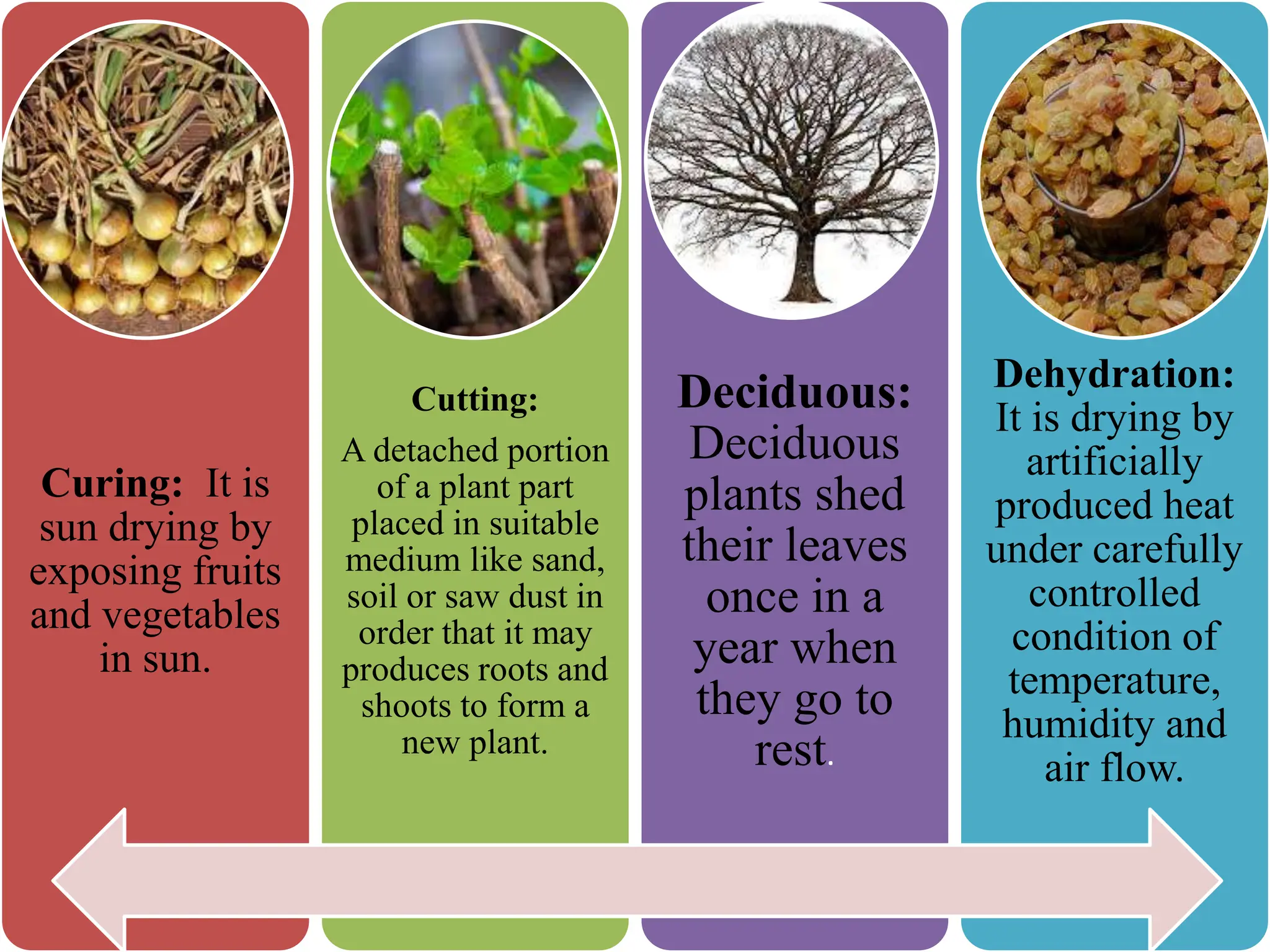 Curing: It is sun drying by exposing fruits and vegetables in sun.

Cutting:
A detached portion of a plant part placed in suitable medium like sand, soil or saw dust in order that it may produces roots and shoots to form a new plant.

Deciduous:
Deciduous plants shed their leaves once in a year when they go to rest.

Dehydration:
It is drying by artificially produced heat under carefully controlled condition of temperature, humidity and air flow.